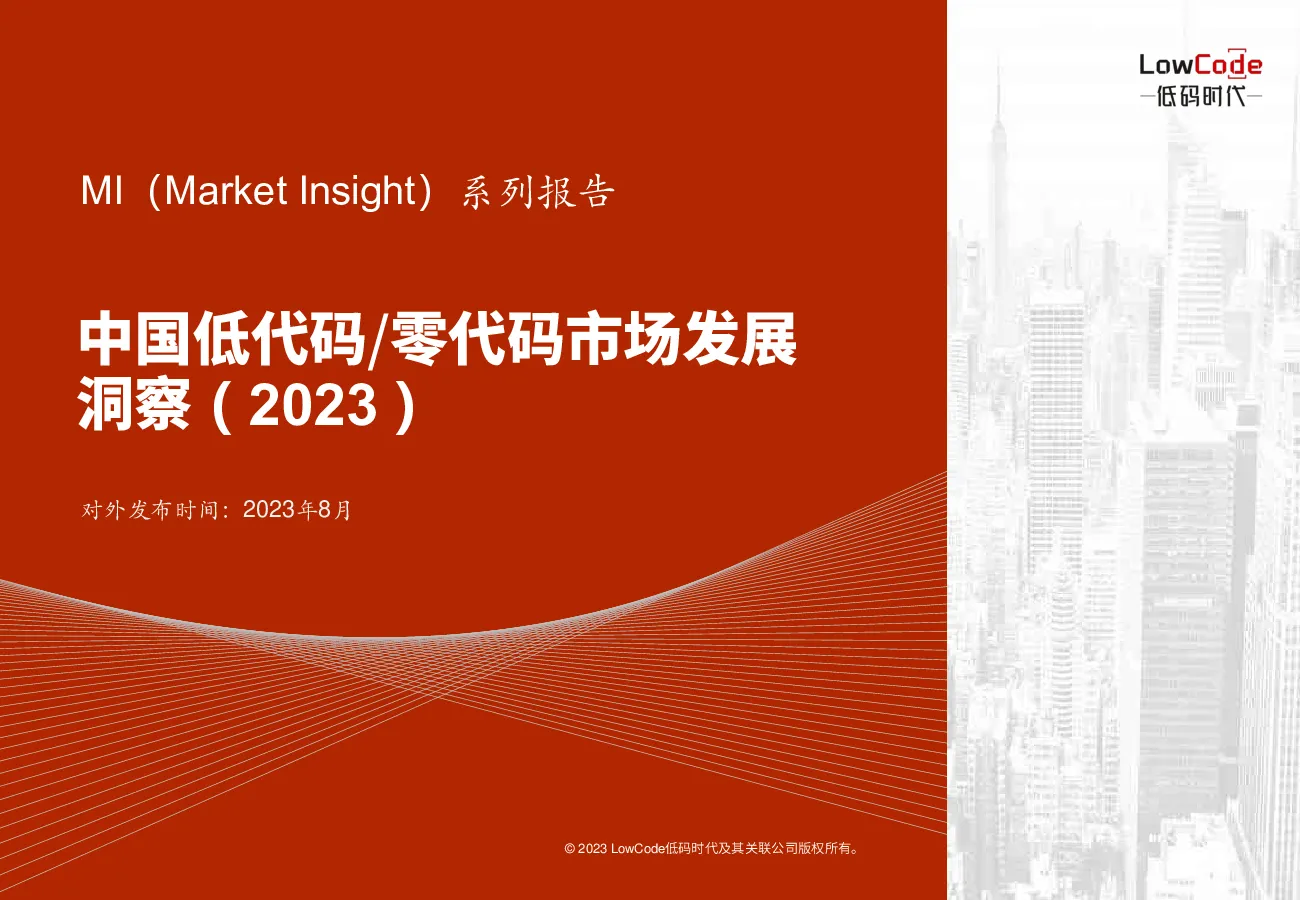 LowCode
—低码时代—

MI（Market Insight）系列报告

中国低代码/零代码市场发展洞察（2023）

对外发布时间：2023年8月

© 2023 LowCode低码时代及其关联公司版权所有。